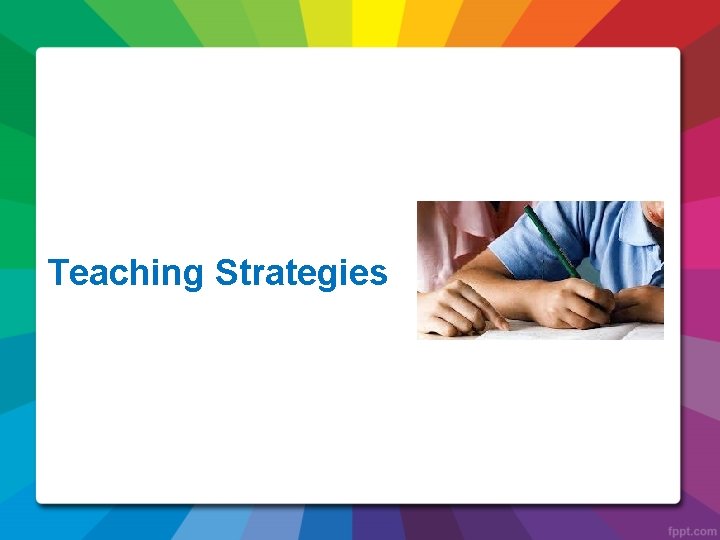 Teaching Strategies

fppt.com